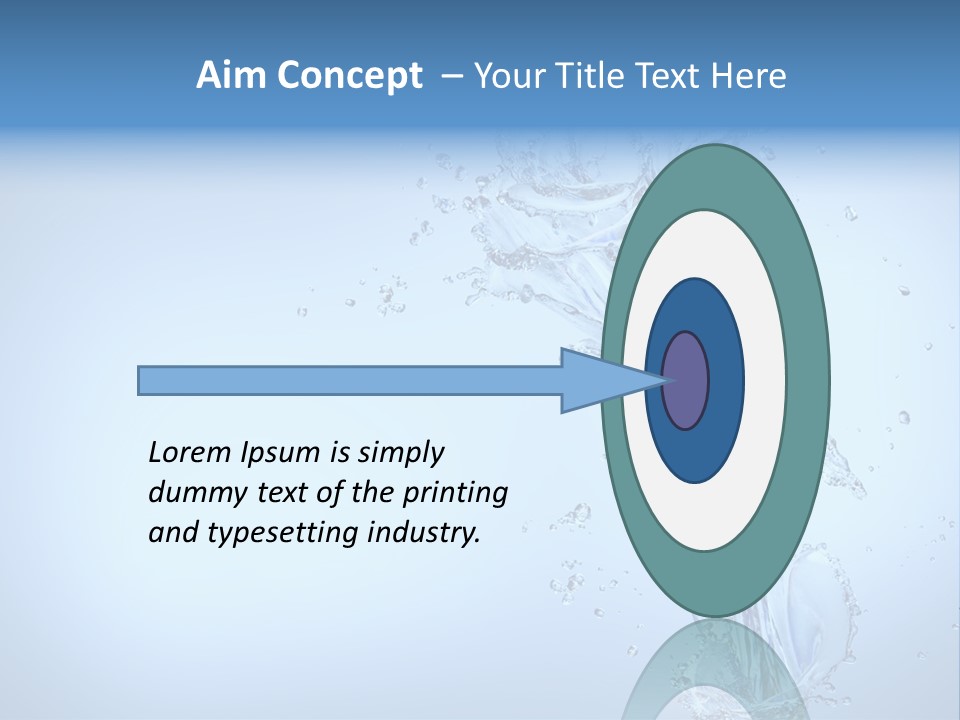 Aim Concept – Your Title Text Here

Lorem Ipsum is simply dummy text of the printing and typesetting industry.